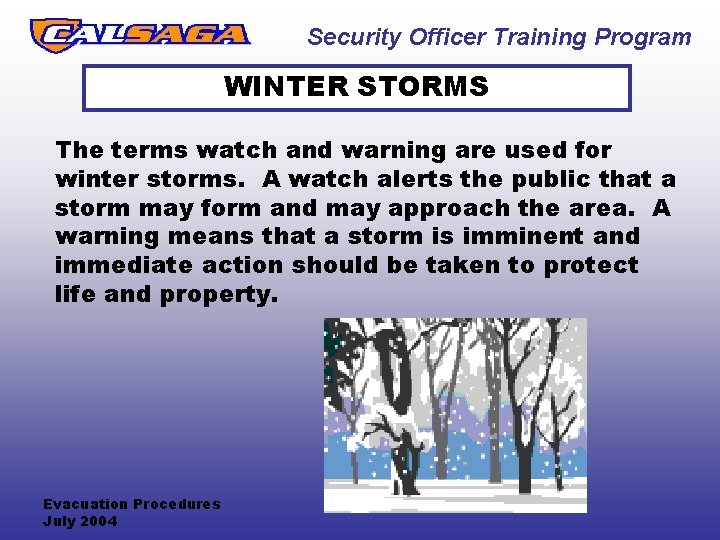 CALSAGA

Security Officer Training Program

WINTER STORMS

The terms watch and warning are used for winter storms. A watch alerts the public that a storm may form and may approach the area. A warning means that a storm is imminent and immediate action should be taken to protect life and property.

Evacuation Procedures
July 2004